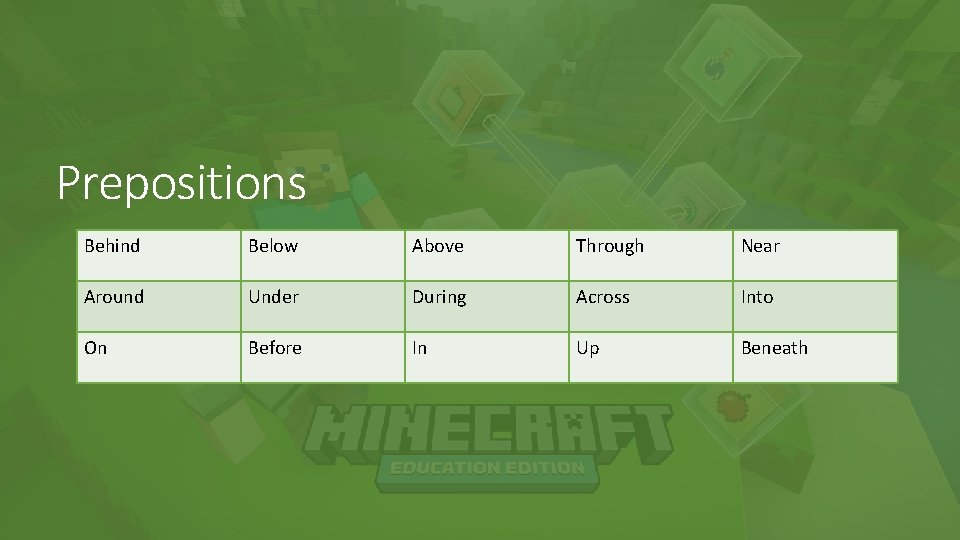 Prepositions

| Behind | Below | Above | Through | Near |
|---|---|---|---|---|
| Around | Under | During | Across | Into |
| On | Before | In | Up | Beneath |

MINECRAFT
EDUCATION EDITION